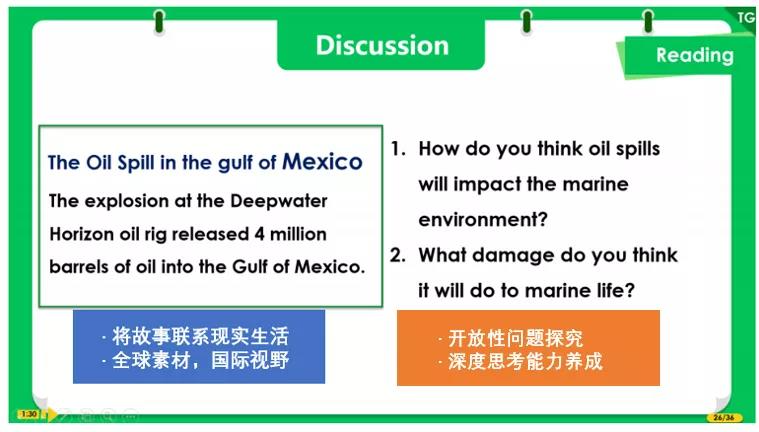 TG

Discussion

Reading

The Oil Spill in the gulf of Mexico

The explosion at the Deepwater Horizon oil rig released 4 million barrels of oil into the Gulf of Mexico.

1. How do you think oil spills will impact the marine environment?

2. What damage do you think it will do to marine life?

· 将故事联系现实生活
· 全球素材，国际视野

· 开放性问题探究
· 深度思考能力养成

1:30

26/36